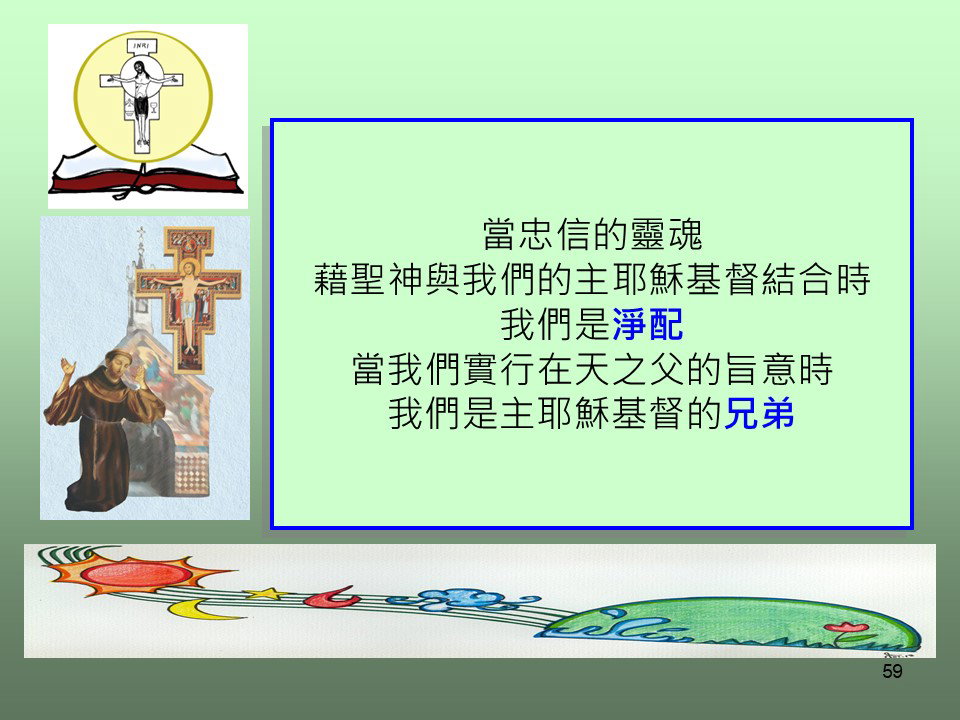 INRI

當忠信的靈魂
藉聖神與我們的主耶穌基督結合時
我們是淨配
當我們實行在天之父的旨意時
我們是主耶穌基督的兄弟

59